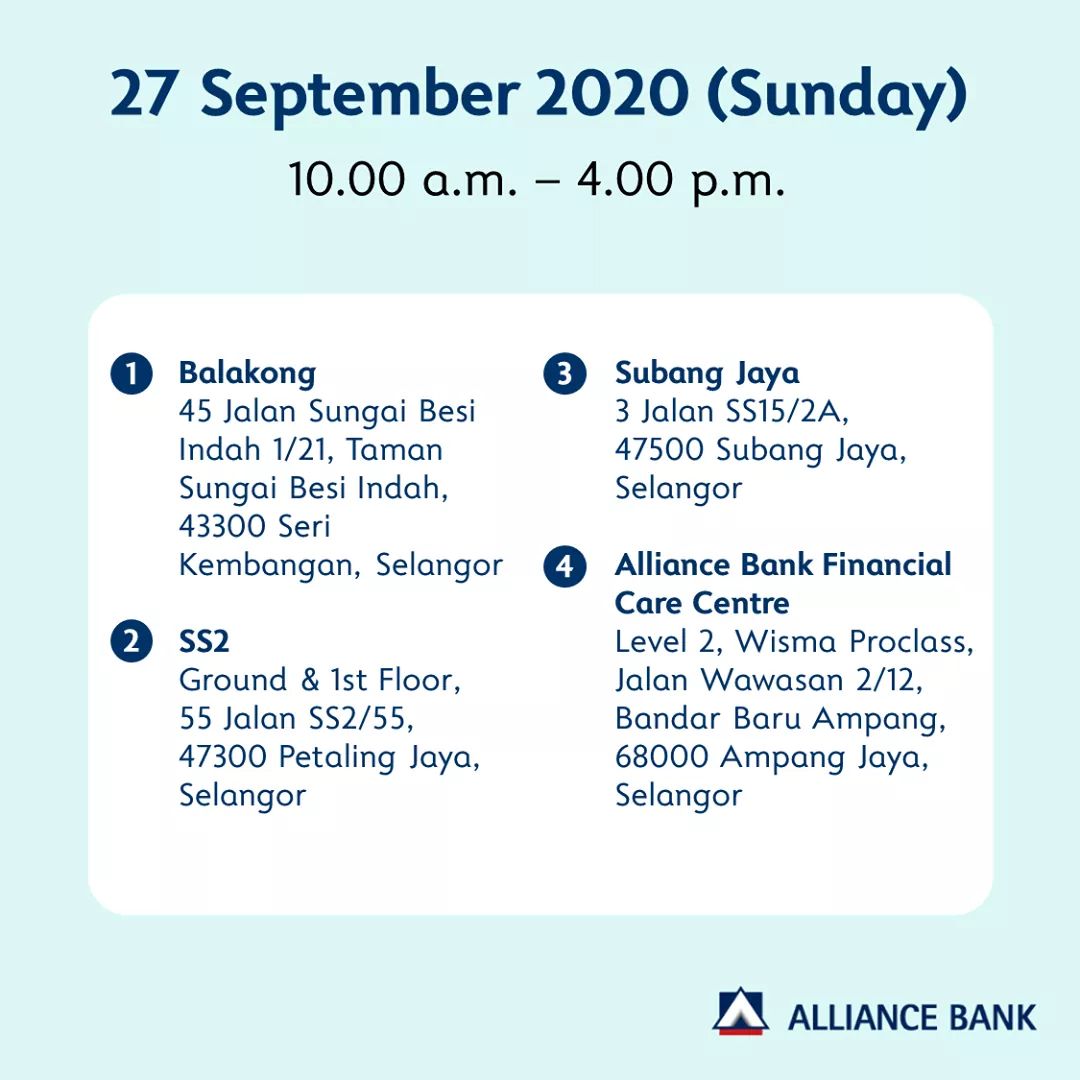 27 September 2020 (Sunday)

10.00 a.m. – 4.00 p.m.

1 Balakong
45 Jalan Sungai Besi Indah 1/21, Taman Sungai Besi Indah, 43300 Seri Kembangan, Selangor

2 SS2
Ground & 1st Floor, 55 Jalan SS2/55, 47300 Petaling Jaya, Selangor

3 Subang Jaya
3 Jalan SS15/2A, 47500 Subang Jaya, Selangor

4 Alliance Bank Financial Care Centre
Level 2, Wisma Proclass, Jalan Wawasan 2/12, Bandar Baru Ampang, 68000 Ampang Jaya, Selangor

ALLIANCE BANK